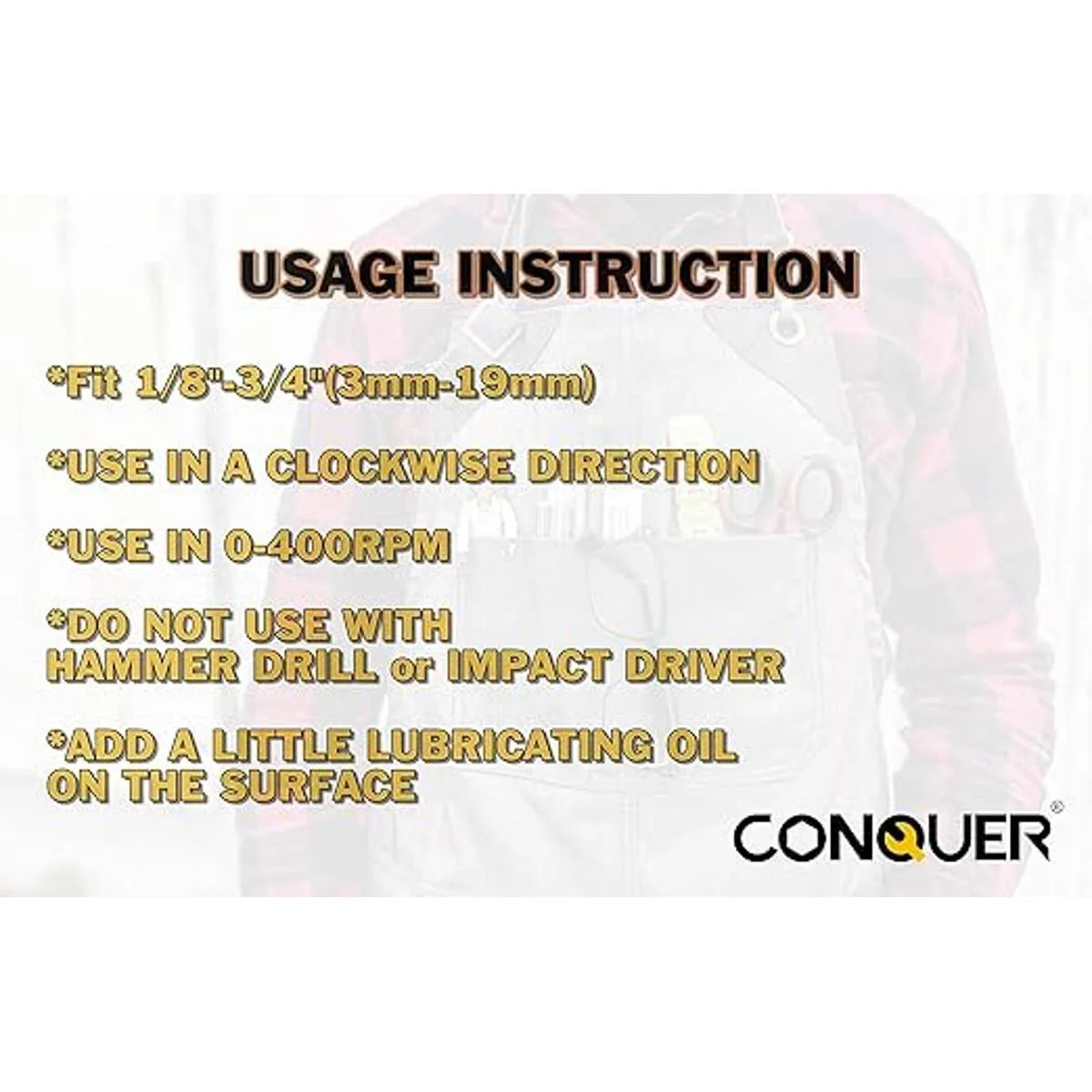 USAGE INSTRUCTION

*Fit 1/8"-3/4"(3mm-19mm)

*USE IN A CLOCKWISE DIRECTION

*USE IN 0-400RPM

*DO NOT USE WITH HAMMER DRILL or IMPACT DRIVER

*ADD A LITTLE LUBRICATING OIL ON THE SURFACE

CONQUER®